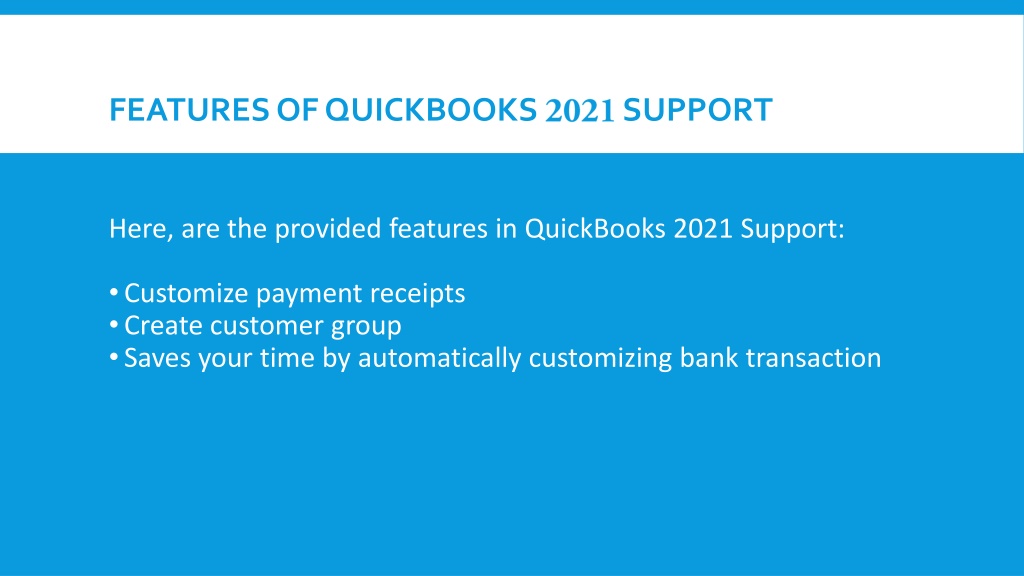 FEATURES OF QUICKBOOKS 2021 SUPPORT

Here, are the provided features in QuickBooks 2021 Support:

• Customize payment receipts
• Create customer group
• Saves your time by automatically customizing bank transaction